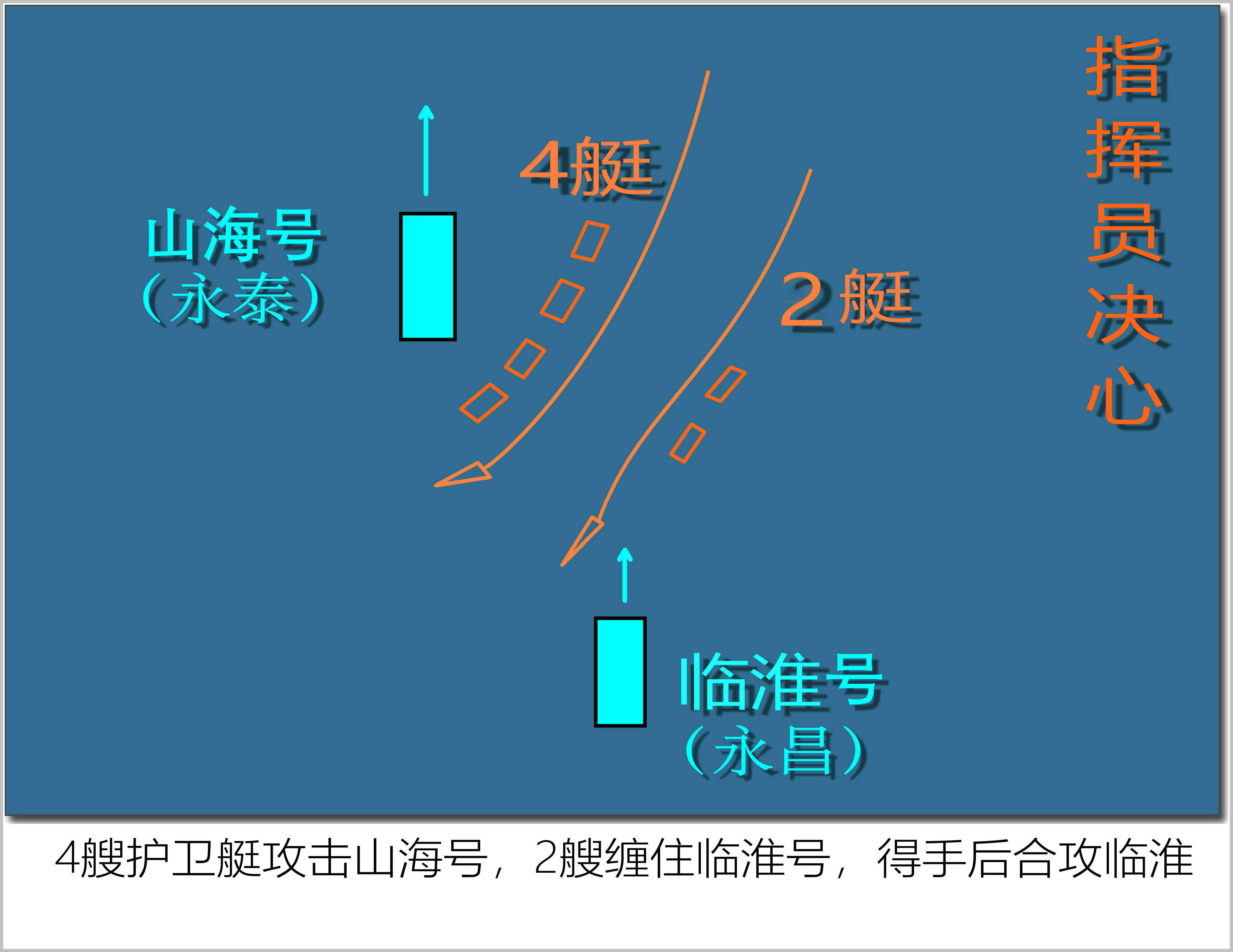 指挥员决心

4艇

山海号
（永泰）

2艇

临淮号
（永昌）

4艘护卫艇攻击山海号，2艘缠住临淮号，得手后合攻临淮